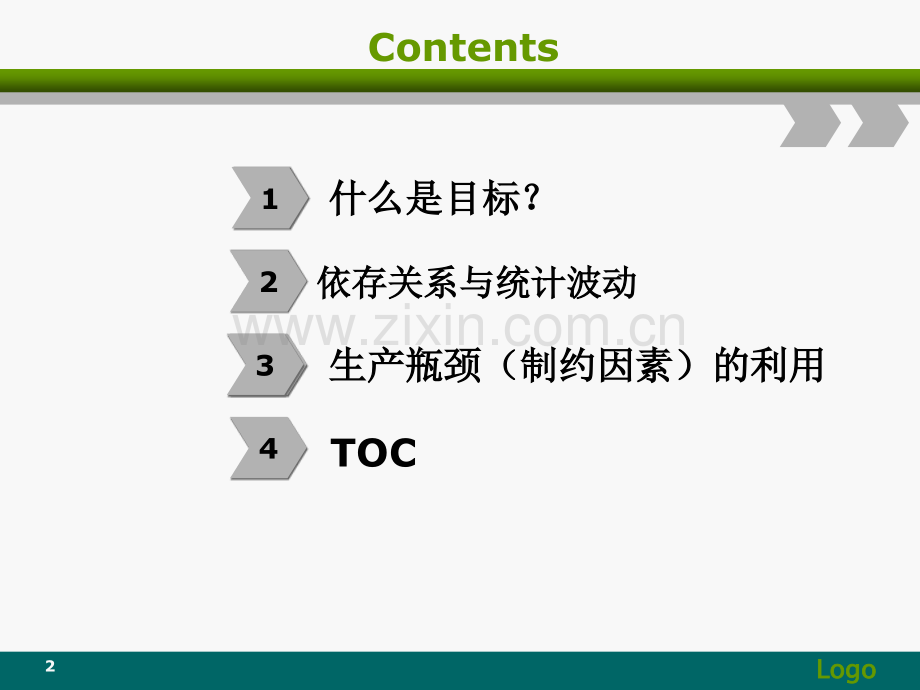 Contents

1 什么是目标?

2 依存关系与统计波动

3 生产瓶颈（制约因素）的利用

4 TOC

2

Logo

www.zixin.com.cn